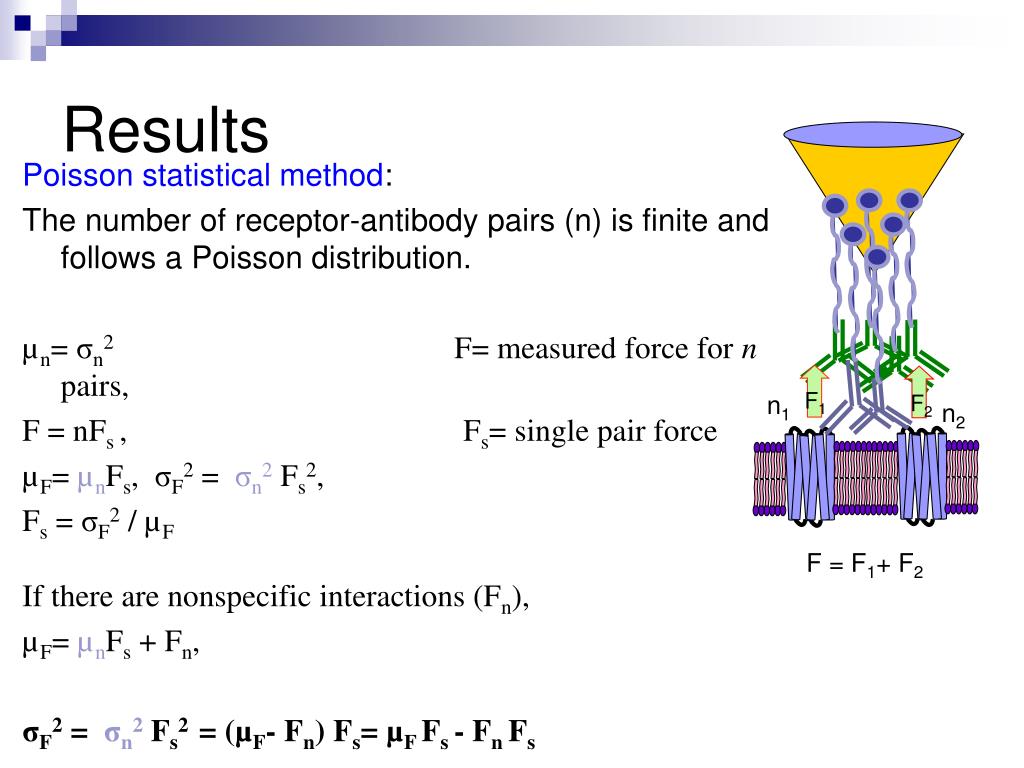 Results

Poisson statistical method:

The number of receptor-antibody pairs (n) is finite and follows a Poisson distribution.

$\mu_n = \sigma_n^2$ F= measured force for $n$ pairs,

$F = nF_s$ , $F_s$= single pair force

$\mu_F = \mu_n F_s$, $\sigma_F^2 = \sigma_n^2 F_s^2$,

$F_s = \sigma_F^2 / \mu_F$

If there are nonspecific interactions ($F_n$),

$\mu_F = \mu_n F_s + F_n$,

$\sigma_F^2 = \sigma_n^2 F_s^2 = (\mu_F - F_n) F_s = \mu_F F_s - F_n F_s$

$n_1$ $F_1$ $F_2$ $n_2$

$F = F_1 + F_2$